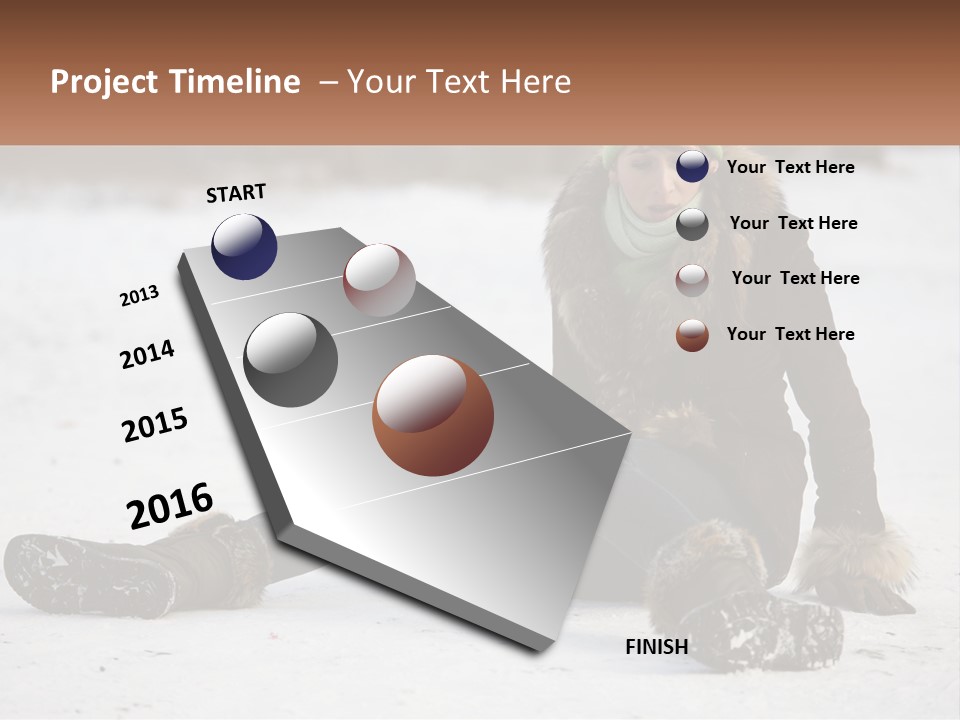 Project Timeline – Your Text Here

START

2013

2014

2015

2016

FINISH

Your Text Here

Your Text Here

Your Text Here

Your Text Here